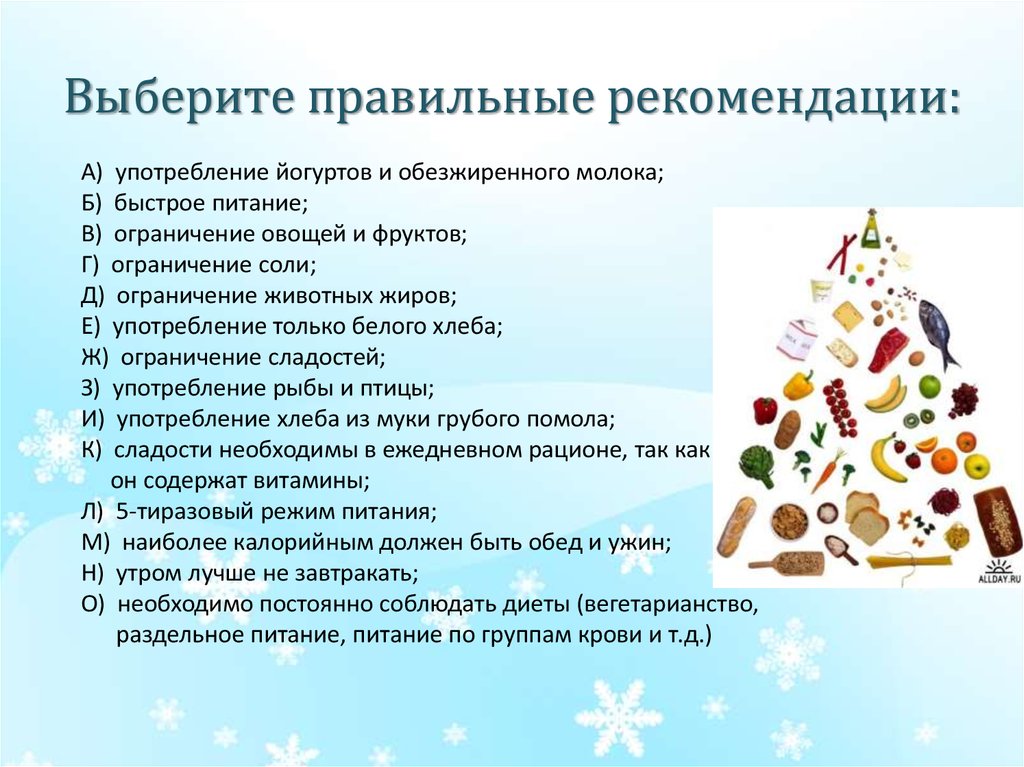 Выберите правильные рекомендации:

А) употребление йогуртов и обезжиренного молока;
Б) быстрое питание;
В) ограничение овощей и фруктов;
Г) ограничение соли;
Д) ограничение животных жиров;
Е) употребление только белого хлеба;
Ж) ограничение сладостей;
З) употребление рыбы и птицы;
И) употребление хлеба из муки грубого помола;
К) сладости необходимы в ежедневном рационе, так как он содержат витамины;
Л) 5-тиразовый режим питания;
М) наиболее калорийным должен быть обед и ужин;
Н) утром лучше не завтракать;
О) необходимо постоянно соблюдать диеты (вегетарианство, раздельное питание, питание по группам крови и т.д.)

ALLDAY.RU